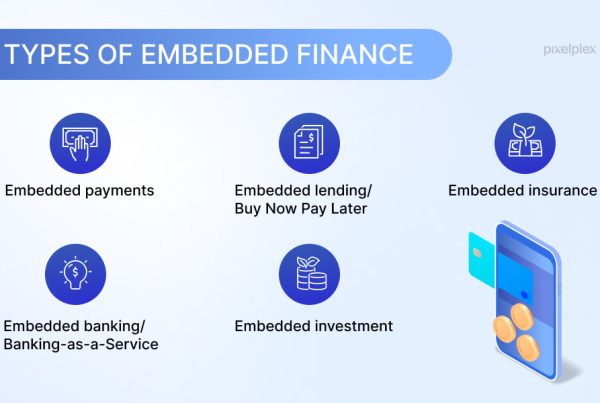 TYPES OF EMBEDDED FINANCE

pixelplex

Embedded payments

Embedded lending/ Buy Now Pay Later

Embedded insurance

Embedded banking/ Banking-as-a-Service

Embedded investment